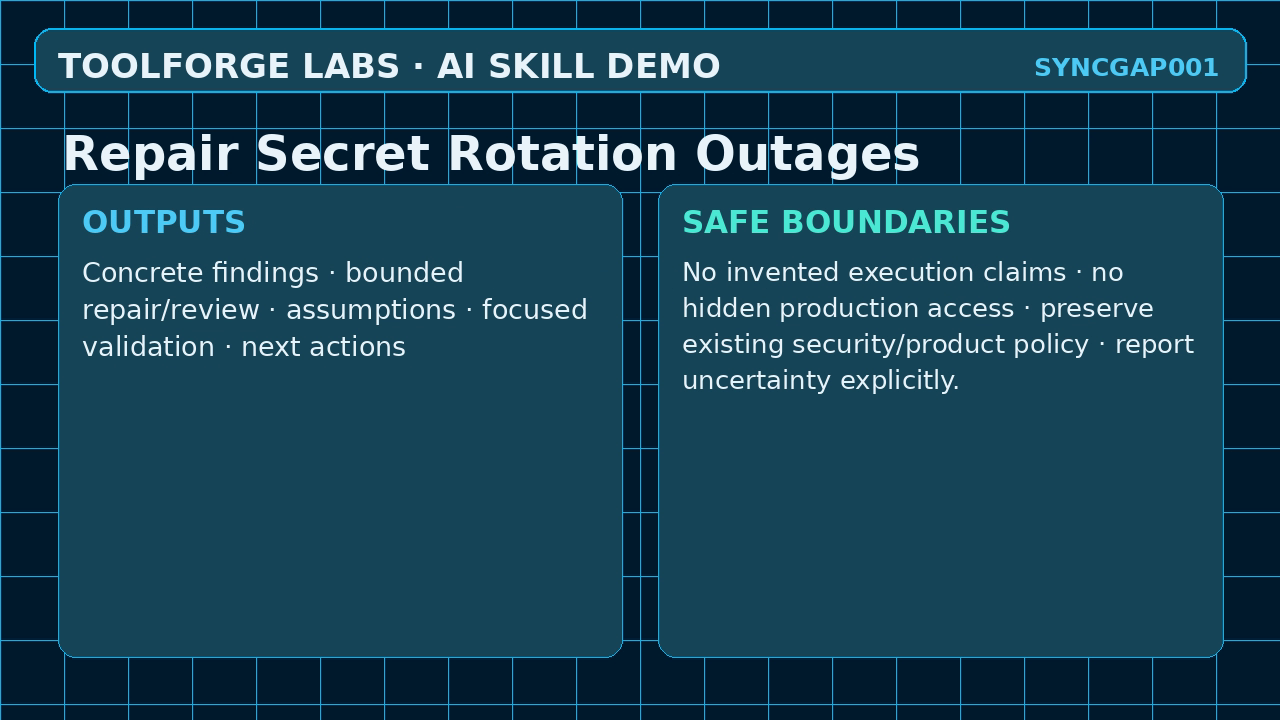 TOOLFORGE LABS · AI SKILL DEMO

SYNCGAP001

Repair Secret Rotation Outages

OUTPUTS

Concrete findings · bounded repair/review · assumptions · focused validation · next actions

SAFE BOUNDARIES

No invented execution claims · no hidden production access · preserve existing security/product policy · report uncertainty explicitly.